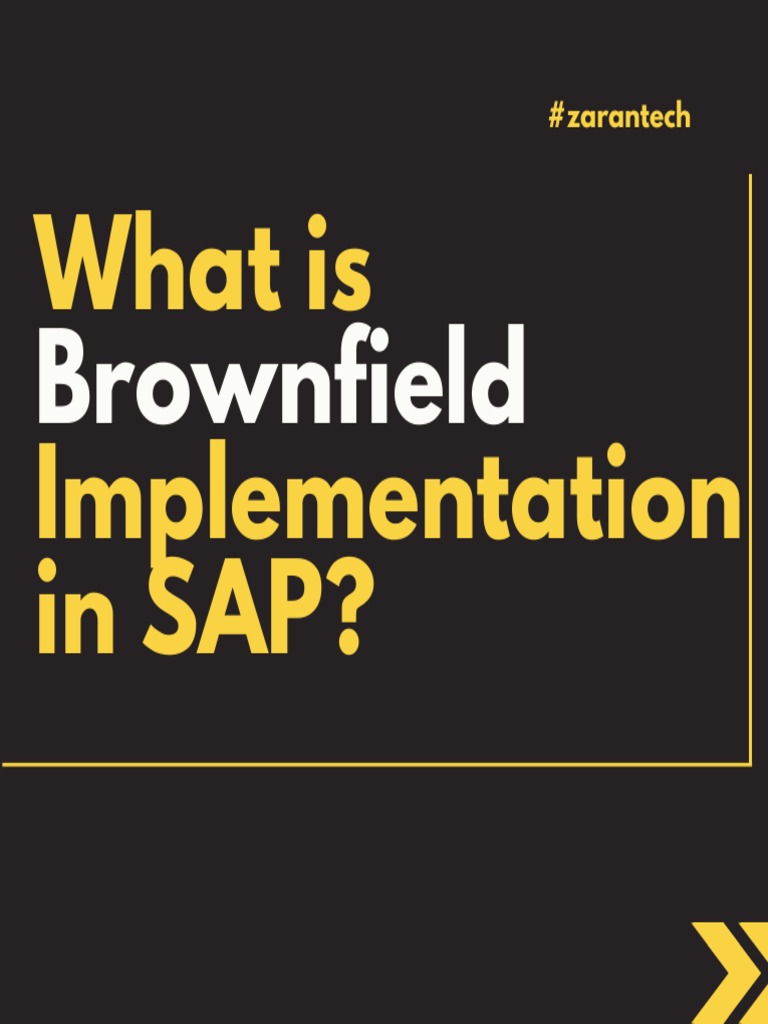 #zarantech

What is Brownfield Implementation in SAP?